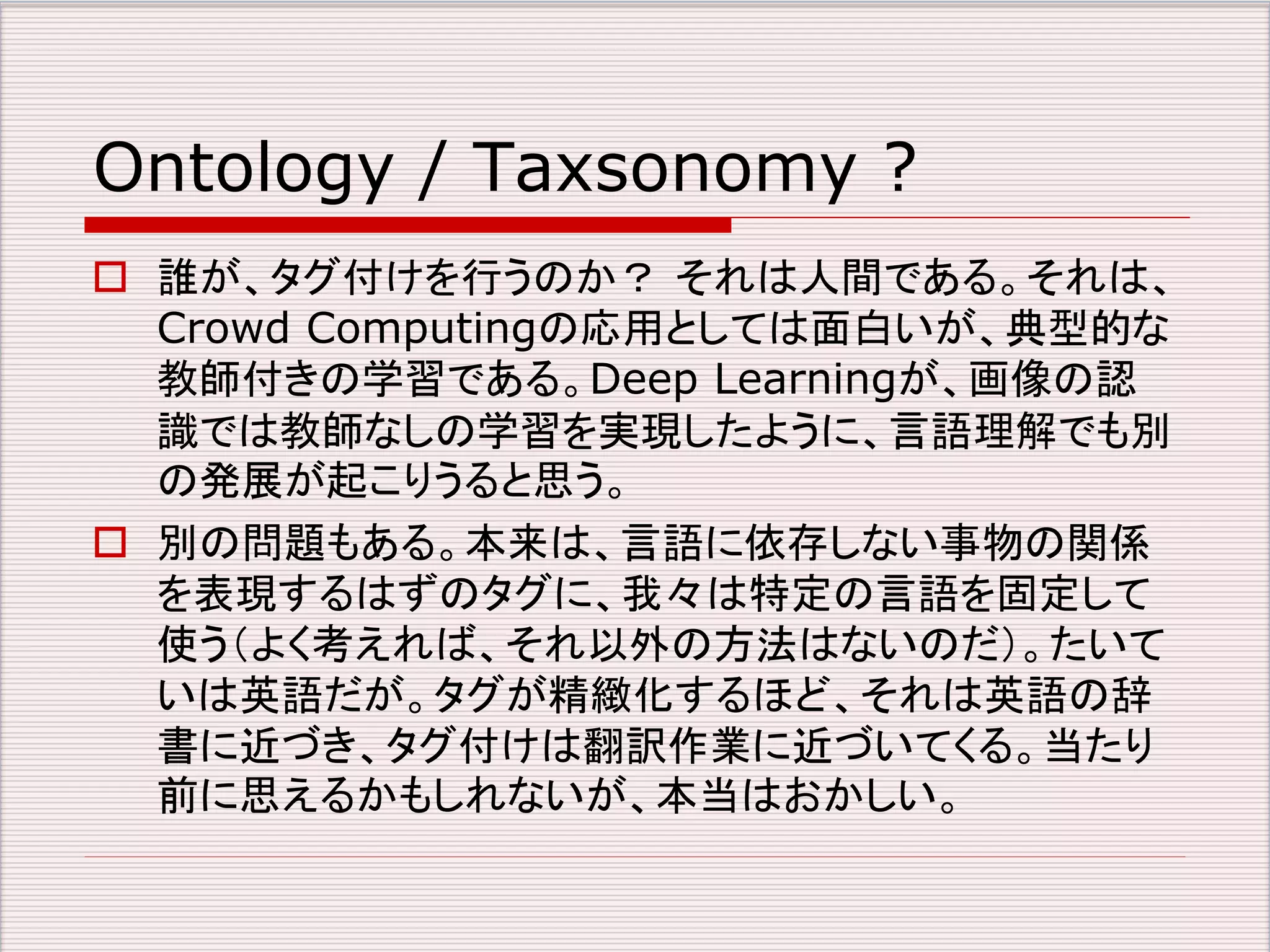 Ontology / Taxsonomy ?

□ 誰が、タグ付けを行うのか？ それは人間である。それは、Crowd Computingの応用としては面白いが、典型的な教師付きの学習である。Deep Learningが、画像の認識では教師なしの学習を実現したように、言語理解でも別の発展が起こりうると思う。

□ 別の問題もある。本来は、言語に依存しない事物の関係を表現するはずのタグに、我々は特定の言語を固定して使う（よく考えれば、それ以外の方法はないのだ）。たいていは英語だが。タグが精緻化するほど、それは英語の辞書に近づき、タグ付けは翻訳作業に近づいてくる。当たり前に思えるかもしれないが、本当はおかしい。